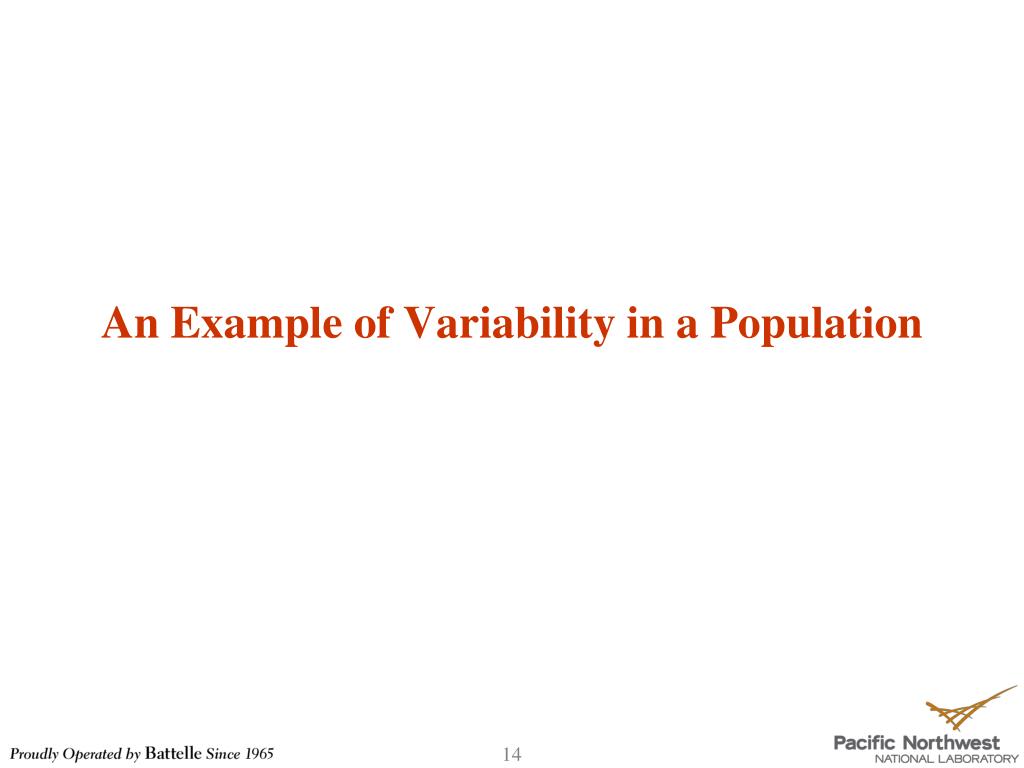 An Example of Variability in a Population

Proudly Operated by Battelle Since 1965

14

Pacific Northwest
NATIONAL LABORATORY